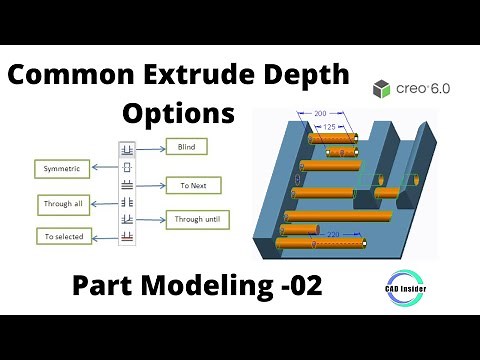 Common Extrude Depth Options

creo 6.0

Blind

Symmetric

To Next

Through all

Through until

To selected

200

125

220

Part Modeling -02

CAD Insider